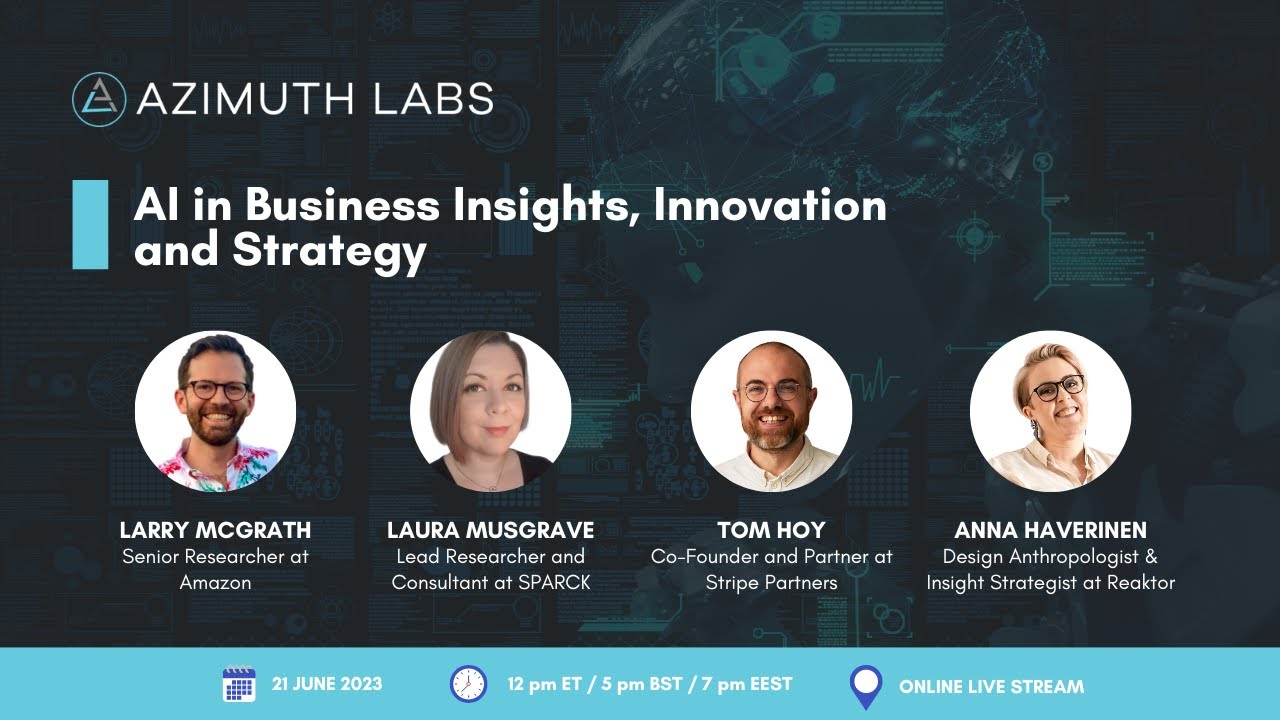 AZIMUTH LABS

AI in Business Insights, Innovation and Strategy

LARRY MCGRATH
Senior Researcher at Amazon

LAURA MUSGRAVE
Lead Researcher and Consultant at SPARCK

TOM HOY
Co-Founder and Partner at Stripe Partners

ANNA HAVERINEN
Design Anthropologist & Insight Strategist at Reaktor

21 JUNE 2023

12 pm ET / 5 pm BST / 7 pm EEST

ONLINE LIVE STREAM